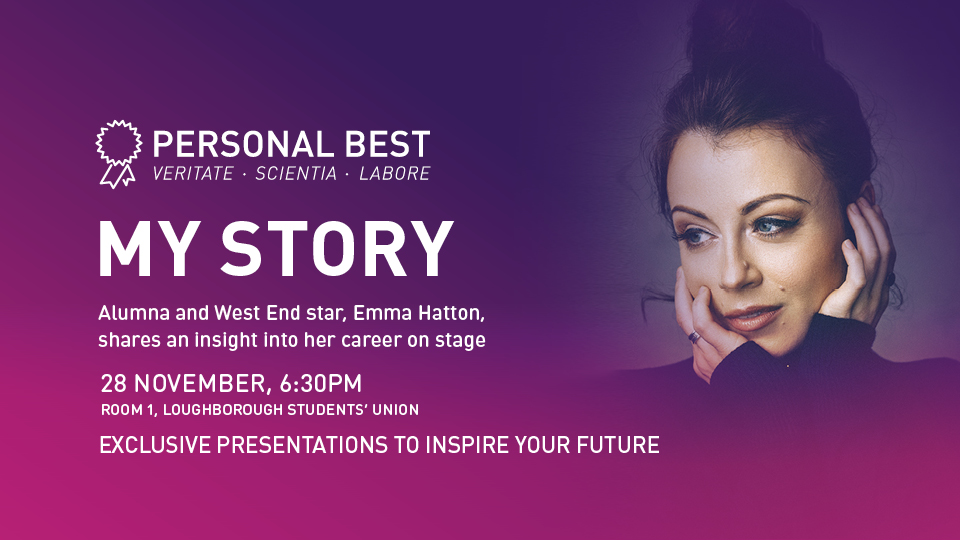 PERSONAL BEST
VERITATE · SCIENTIA · LABORE

MY STORY

Alumna and West End star, Emma Hatton, shares an insight into her career on stage

28 NOVEMBER, 6:30PM
ROOM 1, LOUGHBOROUGH STUDENTS' UNION

EXCLUSIVE PRESENTATIONS TO INSPIRE YOUR FUTURE